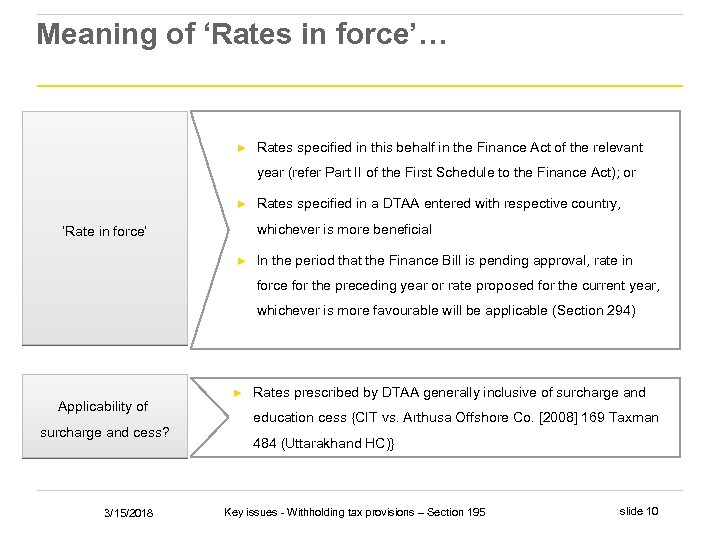 Meaning of ‘Rates in force’…

'Rate in force'

► Rates specified in this behalf in the Finance Act of the relevant year (refer Part II of the First Schedule to the Finance Act); or

► Rates specified in a DTAA entered with respective country, whichever is more beneficial

► In the period that the Finance Bill is pending approval, rate in force for the preceding year or rate proposed for the current year, whichever is more favourable will be applicable (Section 294)

Applicability of surcharge and cess?

► Rates prescribed by DTAA generally inclusive of surcharge and education cess {CIT vs. Arthusa Offshore Co. [2008] 169 Taxman 484 (Uttarakhand HC)}

3/15/2018

Key issues - Withholding tax provisions – Section 195

slide 10